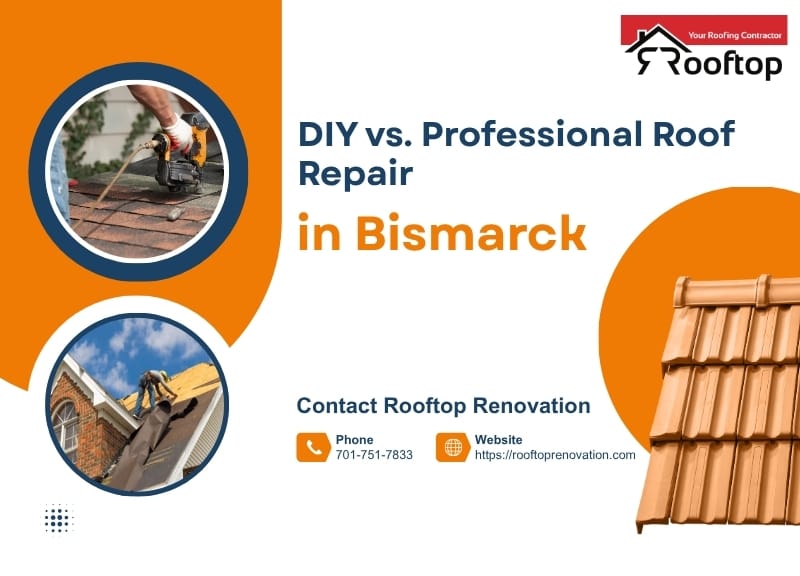 Your Roofing Contractor
Rooftop

DIY vs. Professional Roof Repair

in Bismarck

Contact Rooftop Renovation

Phone
701-751-7833

Website
https://rooftoprenovation.com